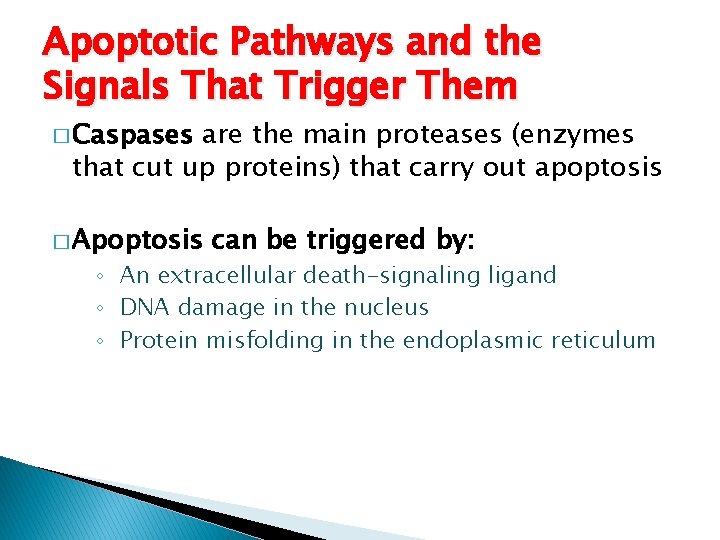 Apoptotic Pathways and the Signals That Trigger Them

□ Caspases are the main proteases (enzymes that cut up proteins) that carry out apoptosis

□ Apoptosis can be triggered by:
◦ An extracellular death-signaling ligand
◦ DNA damage in the nucleus
◦ Protein misfolding in the endoplasmic reticulum